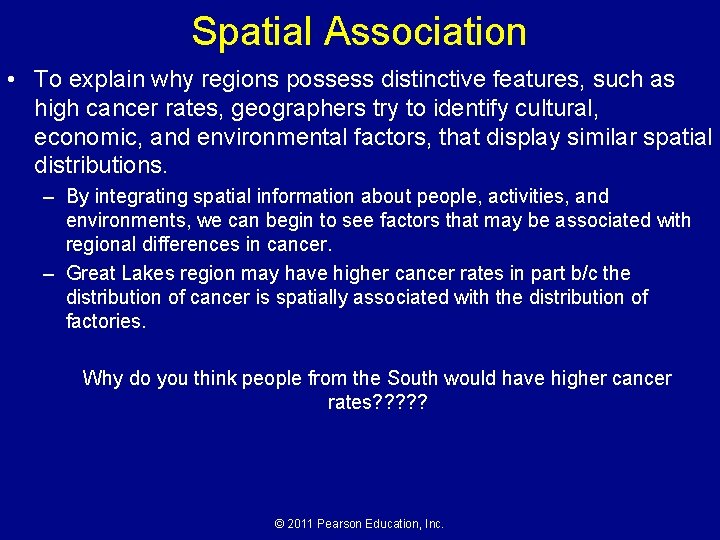 Spatial Association

• To explain why regions possess distinctive features, such as high cancer rates, geographers try to identify cultural, economic, and environmental factors, that display similar spatial distributions.

– By integrating spatial information about people, activities, and environments, we can begin to see factors that may be associated with regional differences in cancer.

– Great Lakes region may have higher cancer rates in part b/c the distribution of cancer is spatially associated with the distribution of factories.

Why do you think people from the South would have higher cancer rates?????

© 2011 Pearson Education, Inc.